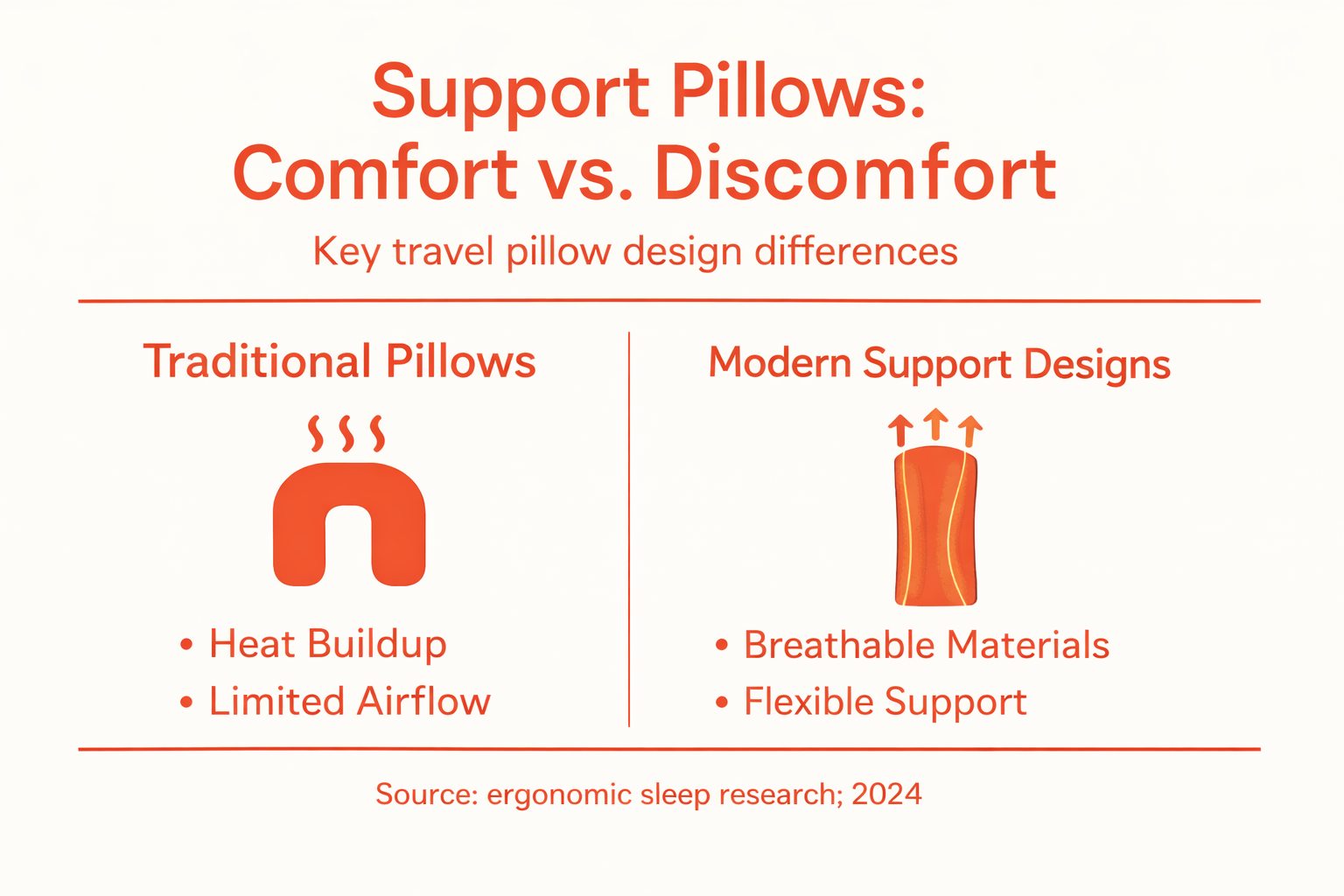 Support Pillows:
Comfort vs. Discomfort

Key travel pillow design differences

Traditional Pillows

• Heat Buildup
• Limited Airflow

Modern Support Designs

• Breathable Materials
• Flexible Support

Source: ergonomic sleep research; 2024